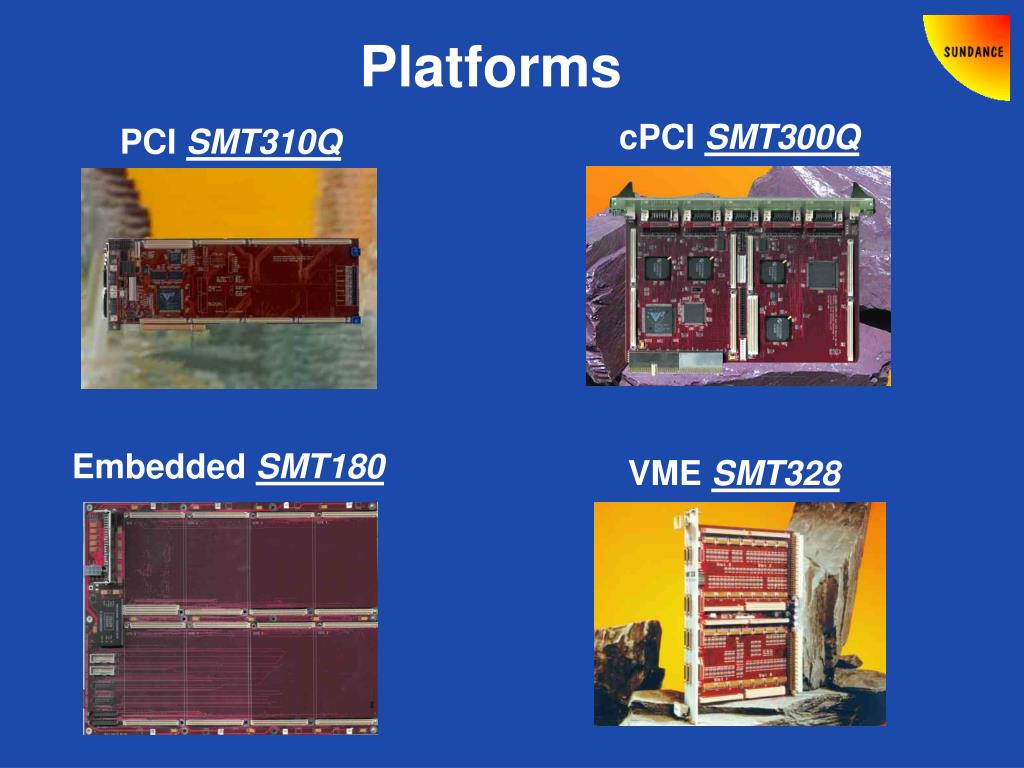 Platforms

SUNDANCE

PCI SMT310Q

cPCI SMT300Q

Embedded SMT180

VME SMT328